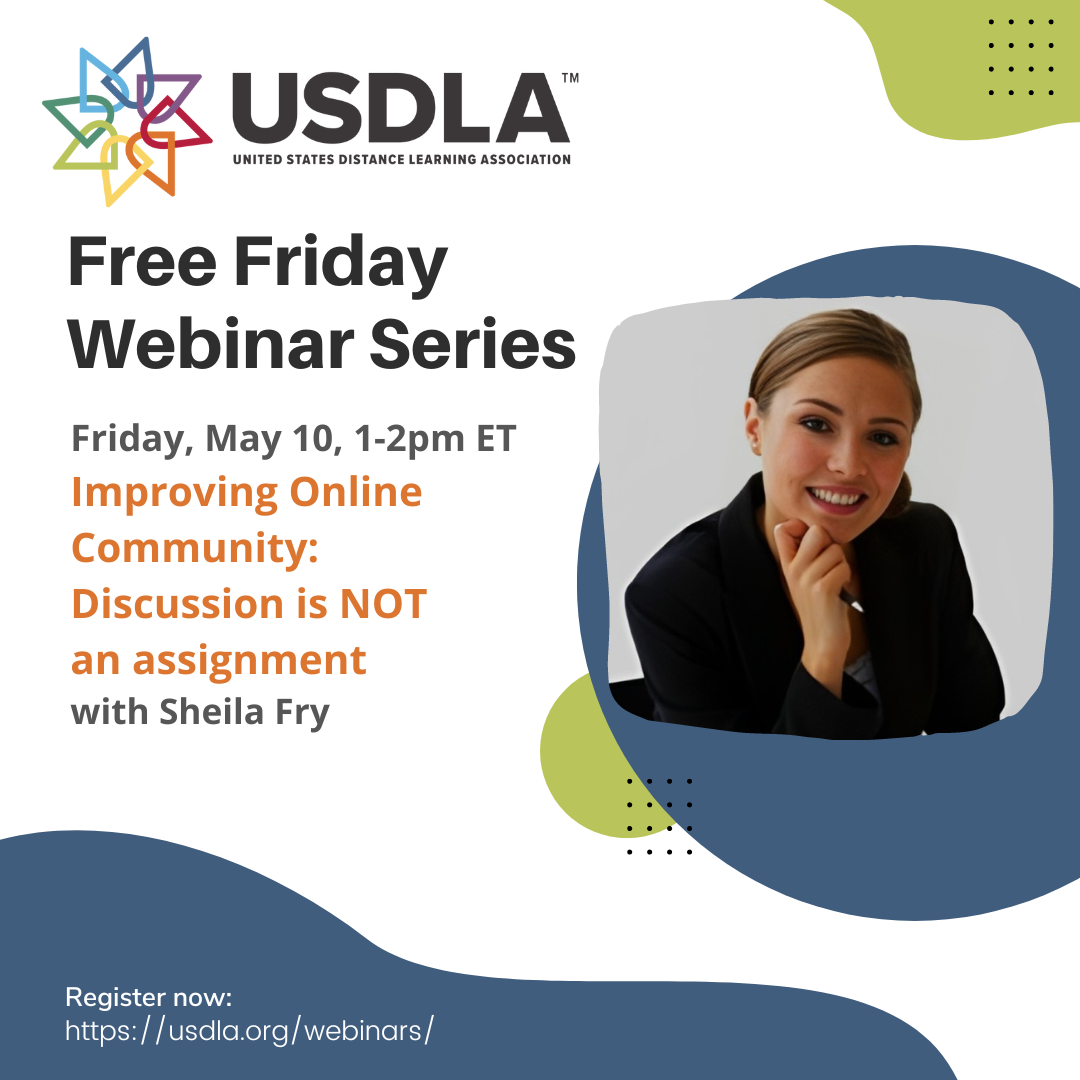 USDLA™
UNITED STATES DISTANCE LEARNING ASSOCIATION

Free Friday Webinar Series

Friday, May 10, 1-2pm ET
Improving Online Community: Discussion is NOT an assignment
with Sheila Fry

Register now:
https://usdla.org/webinars/